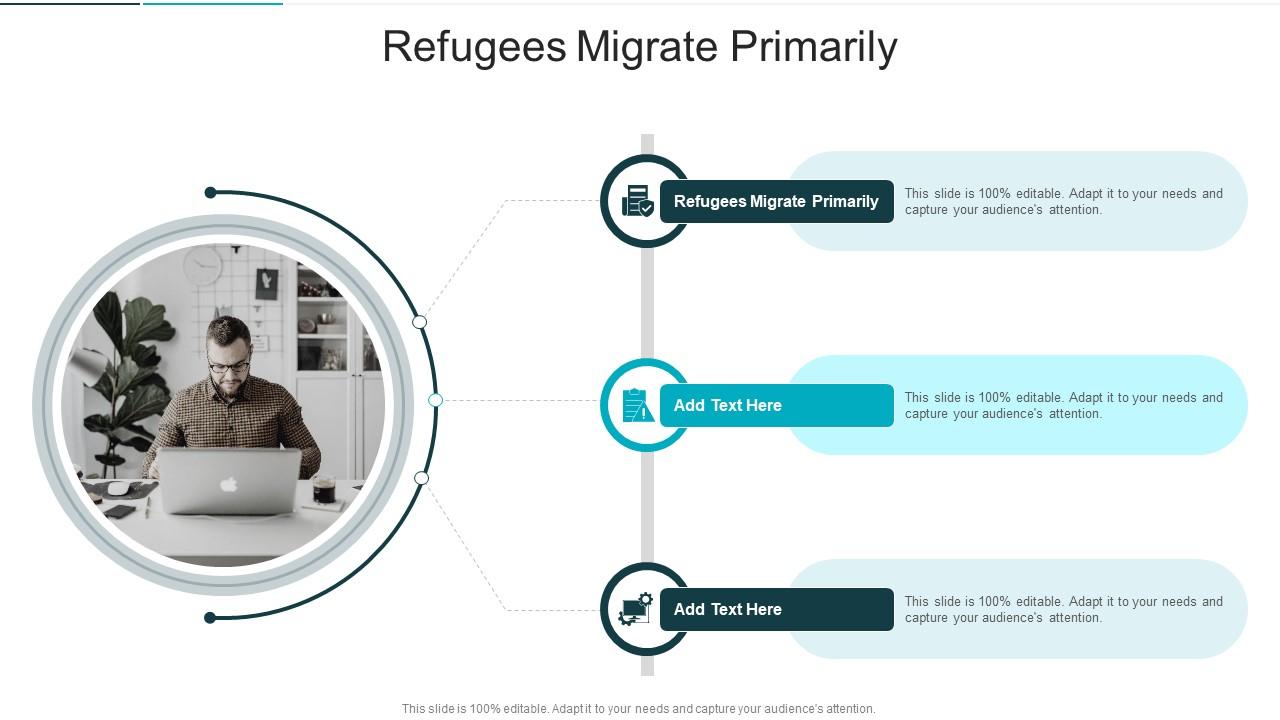 Refugees Migrate Primarily

Refugees Migrate Primarily

This slide is 100% editable. Adapt it to your needs and capture your audience's attention.

Add Text Here

This slide is 100% editable. Adapt it to your needs and capture your audience's attention.

Add Text Here

This slide is 100% editable. Adapt it to your needs and capture your audience's attention.

This slide is 100% editable. Adapt it to your needs and capture your audience's attention.